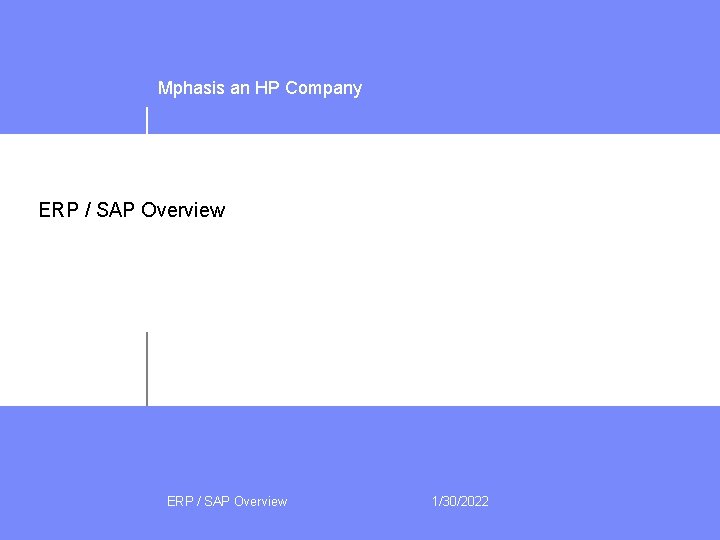 Mphasis an HP Company

ERP / SAP Overview

ERP / SAP Overview

1/30/2022